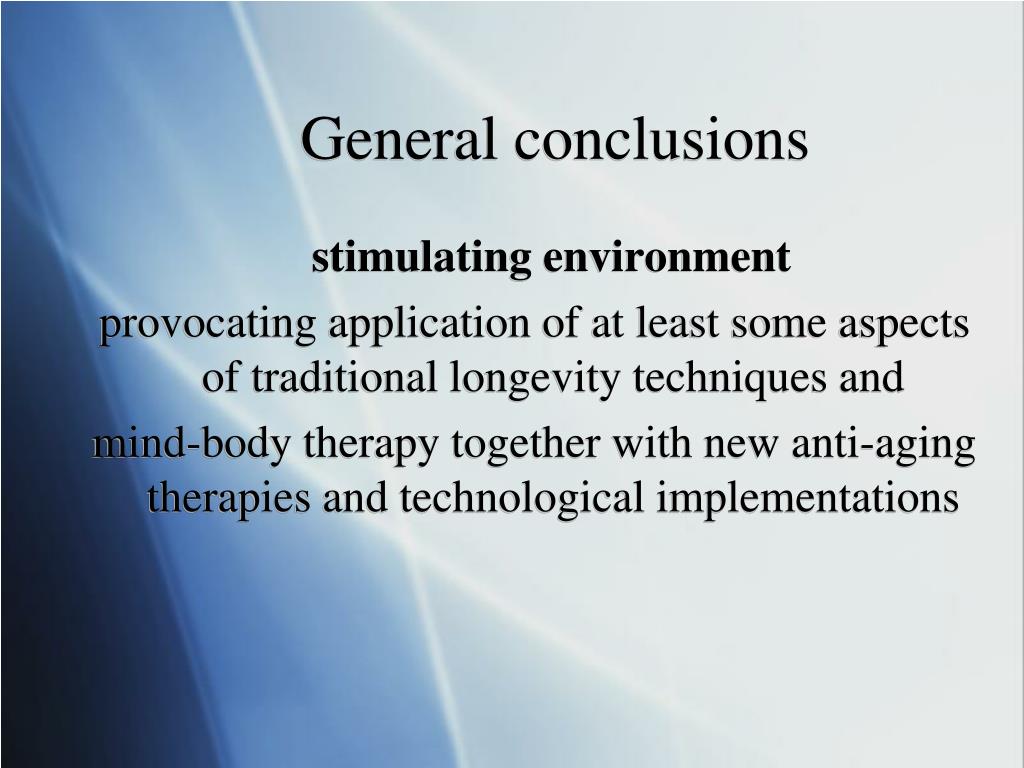 General conclusions

stimulating environment

provocating application of at least some aspects of traditional longevity techniques and

mind-body therapy together with new anti-aging therapies and technological implementations